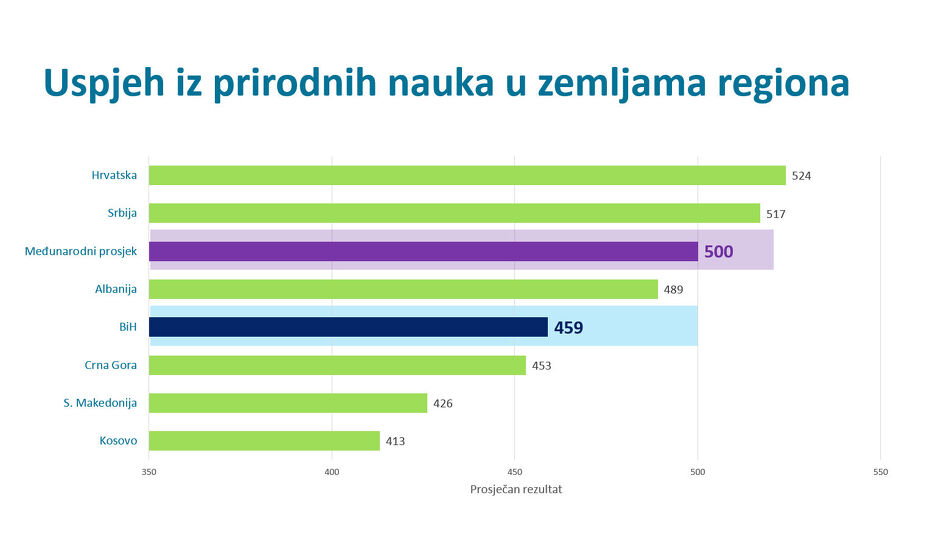 Uspjeh iz prirodnih nauka u zemljama regiona

Hrvatska 524
Srbija 517
Međunarodni prosjek 500
Albanija 489
BiH 459
Crna Gora 453
S. Makedonija 426
Kosovo 413

350 400 450 500 550
Prosječan rezultat